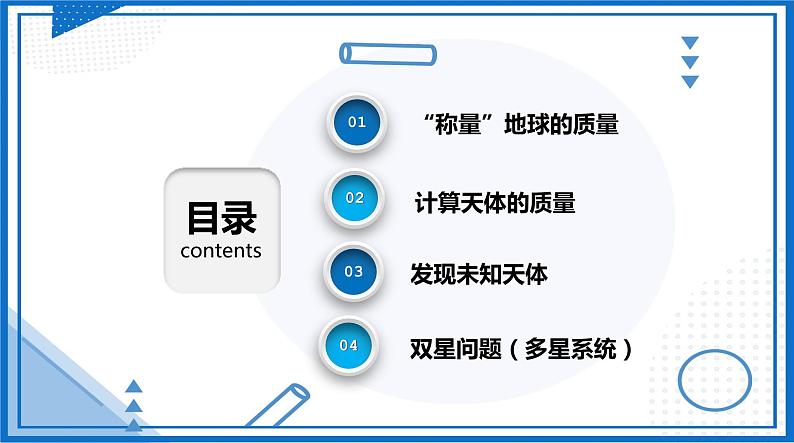 目录
contents

01 “称量”地球的质量

02 计算天体的质量

03 发现未知天体

04 双星问题（多星系统）